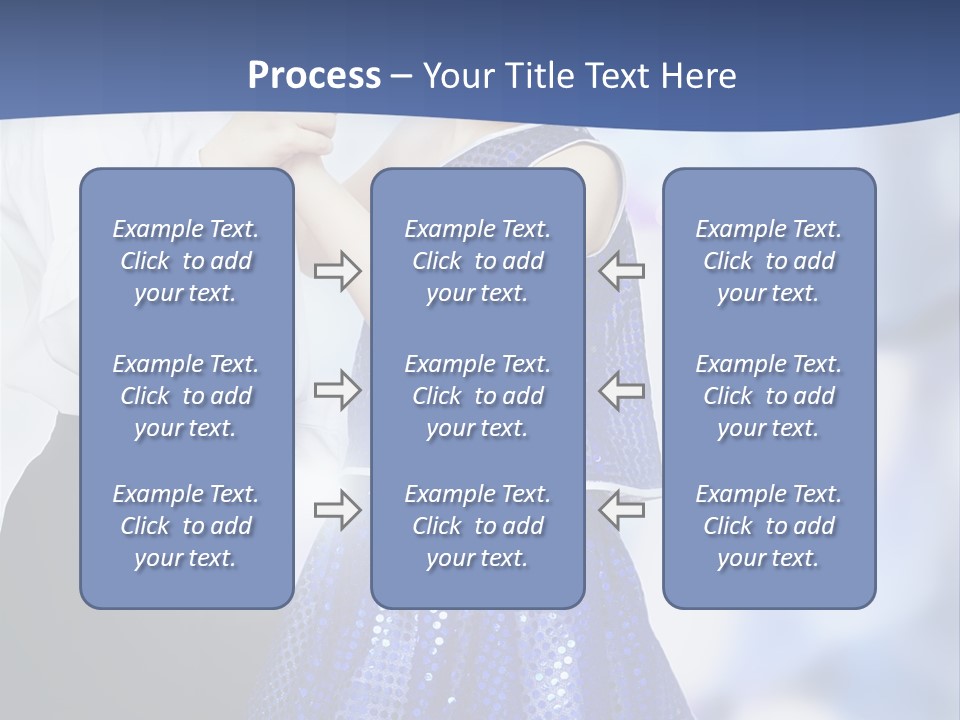 Process – Your Title Text Here

Example Text. Click to add your text.

Example Text. Click to add your text.

Example Text. Click to add your text.

Example Text. Click to add your text.

Example Text. Click to add your text.

Example Text. Click to add your text.

Example Text. Click to add your text.

Example Text. Click to add your text.

Example Text. Click to add your text.